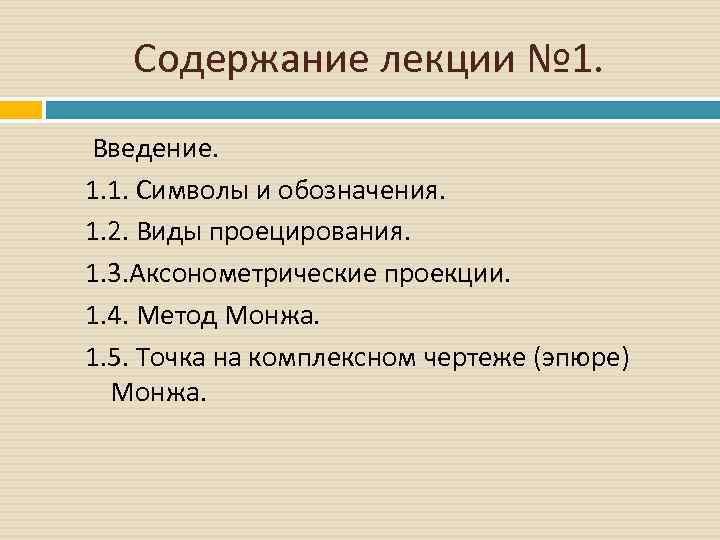 Содержание лекции №1.

Введение.

1.1. Символы и обозначения.

1.2. Виды проецирования.

1.3.Аксонометрические проекции.

1.4. Метод Монжа.

1.5. Точка на комплексном чертеже (эпюре) Монжа.